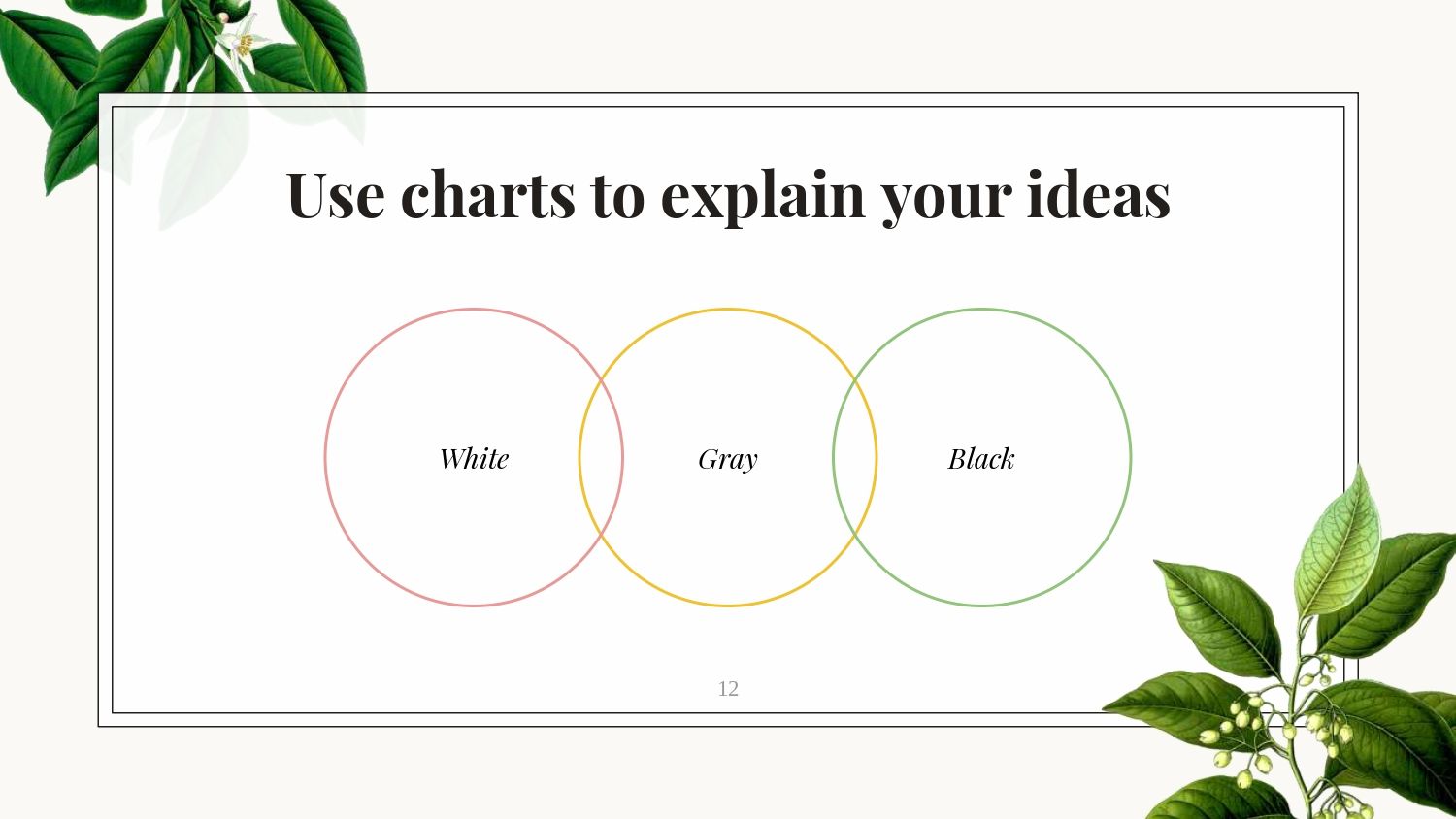 Use charts to explain your ideas

White

Gray

Black

12